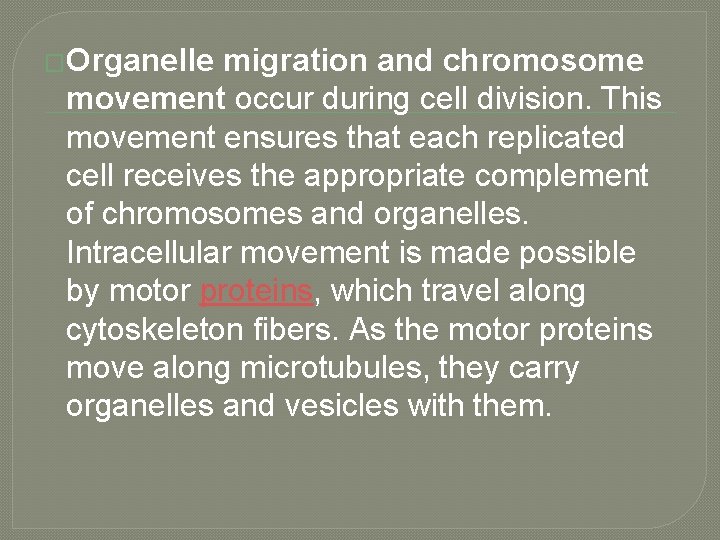 Organelle migration and chromosome movement occur during cell division. This movement ensures that each replicated cell receives the appropriate complement of chromosomes and organelles. Intracellular movement is made possible by motor proteins, which travel along cytoskeleton fibers. As the motor proteins move along microtubules, they carry organelles and vesicles with them.